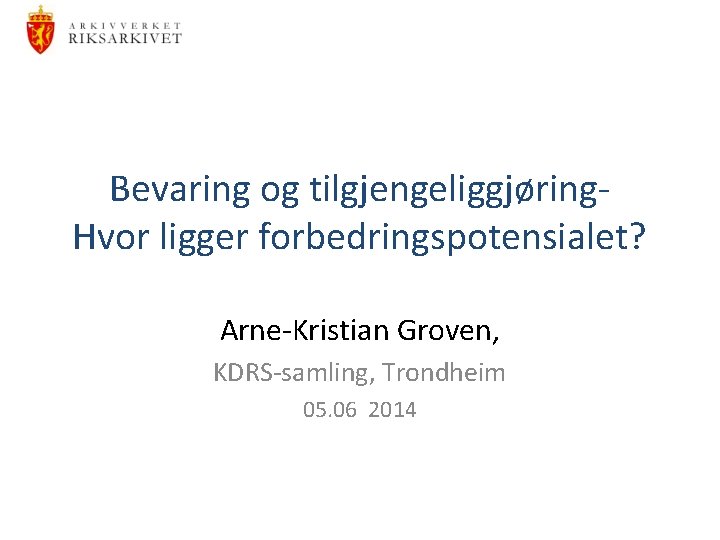 ARKIVVERKET
RIKSARKIVET

Bevaring og tilgjengeliggjøring-
Hvor ligger forbedringspotensialet?

Arne-Kristian Groven,

KDRS-samling, Trondheim

05.06 2014